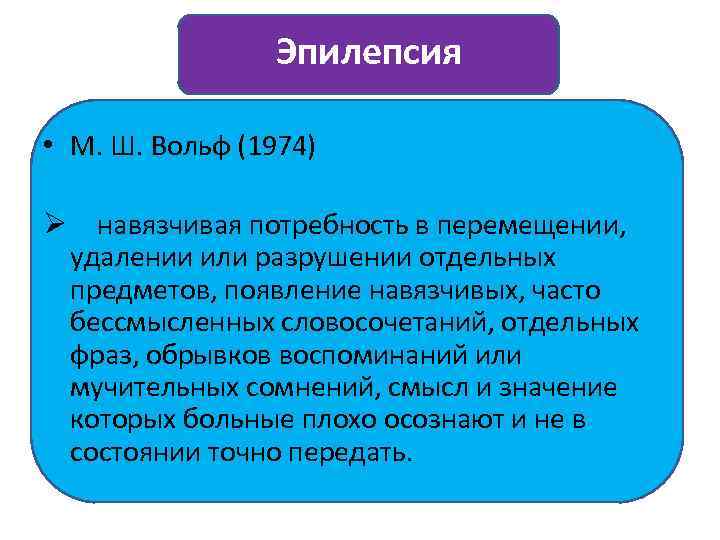 Эпилепсия

• М. Ш. Вольф (1974)

➢ навязчивая потребность в перемещении, удалении или разрушении отдельных предметов, появление навязчивых, часто бессмысленных словосочетаний, отдельных фраз, обрывков воспоминаний или мучительных сомнений, смысл и значение которых больные плохо осознают и не в состоянии точно передать.